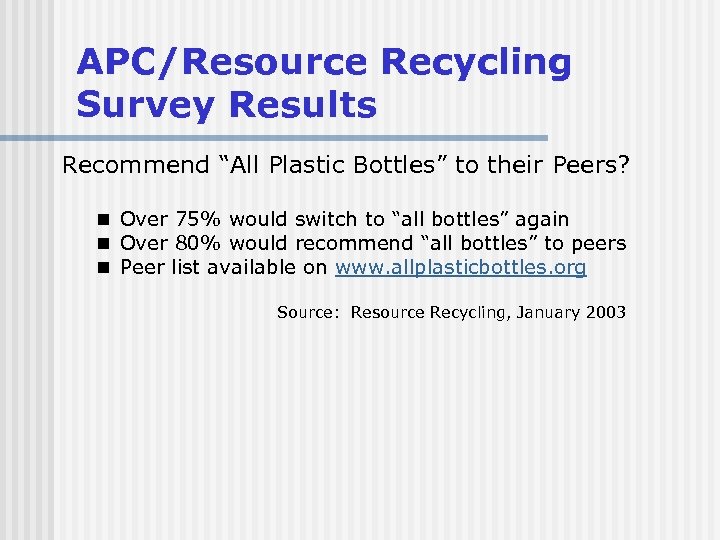 APC/Resource Recycling Survey Results

Recommend “All Plastic Bottles” to their Peers?

- Over 75% would switch to “all bottles” again
- Over 80% would recommend “all bottles” to peers
- Peer list available on www.allplasticbottles.org

Source: Resource Recycling, January 2003